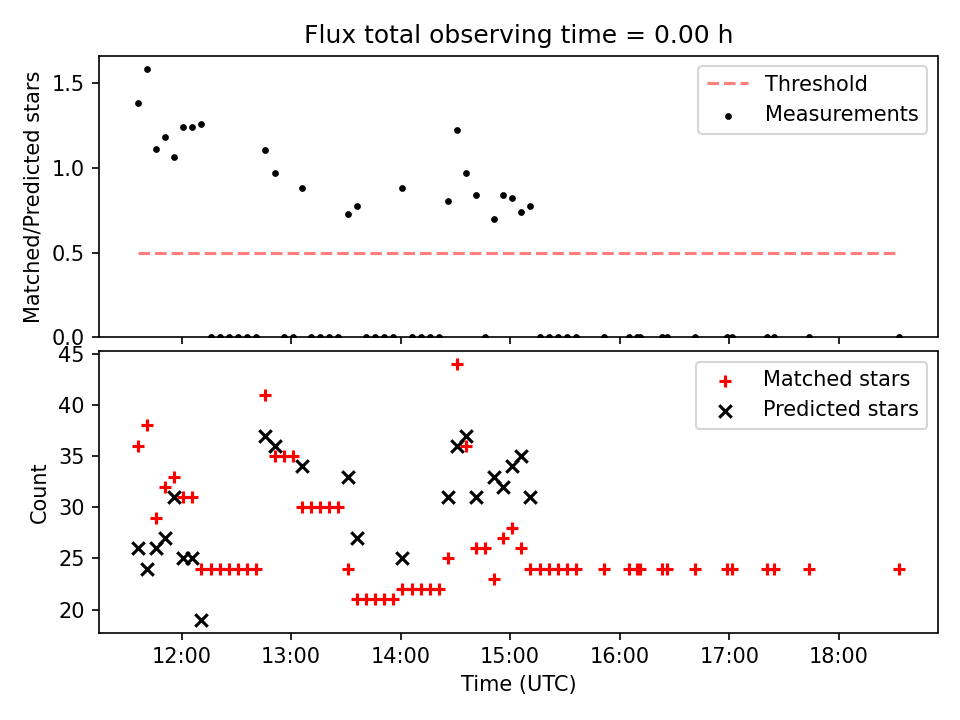 Flux total observing time = 0.00 h

Matched/Predicted stars

1.5
1.0
0.5
0.0

Threshold
Measurements

Count

45
40
35
30
25
20

Matched stars
Predicted stars

12:00
13:00
14:00
15:00
16:00
17:00
18:00

Time (UTC)